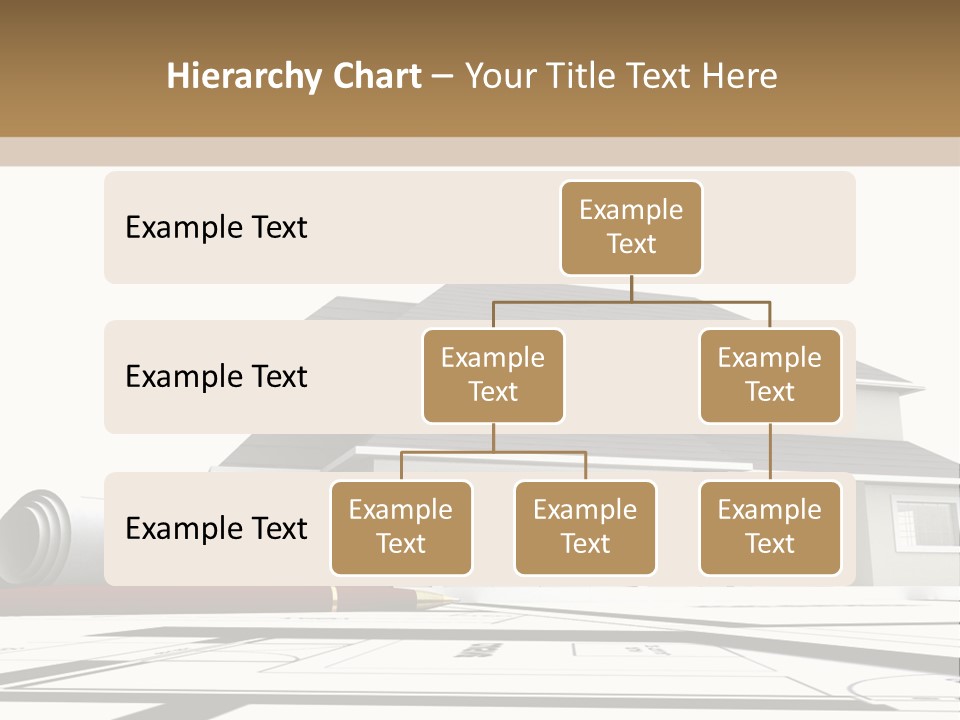 Hierarchy Chart – Your Title Text Here

Example Text

Example Text

Example Text

Example Text

Example Text

Example Text

Example Text

Example Text

Example Text